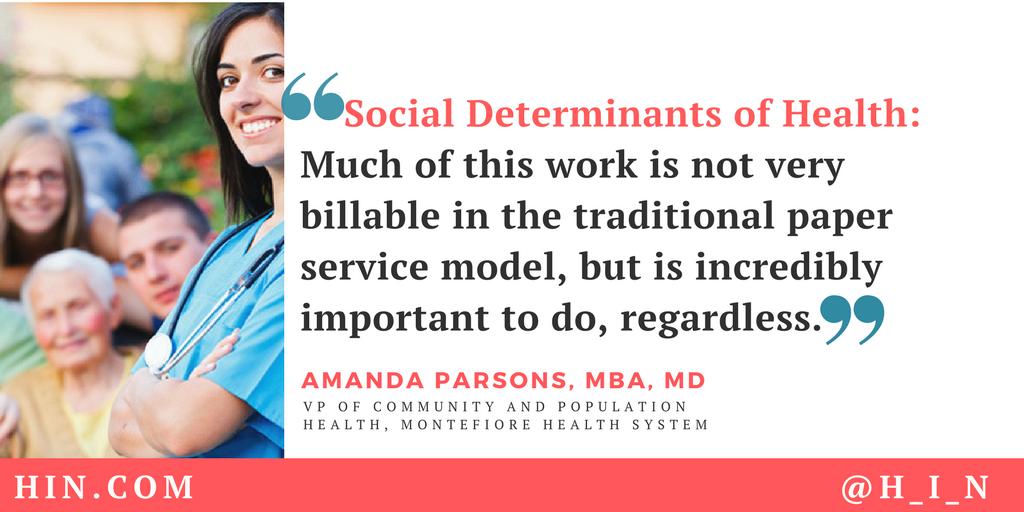 “Social Determinants of Health: Much of this work is not very billable in the traditional paper service model, but is incredibly important to do, regardless.”

AMANDA PARSONS, MBA, MD

VP OF COMMUNITY AND POPULATION HEALTH, MONTEFIORE HEALTH SYSTEM

HIN.COM

@H_I_N